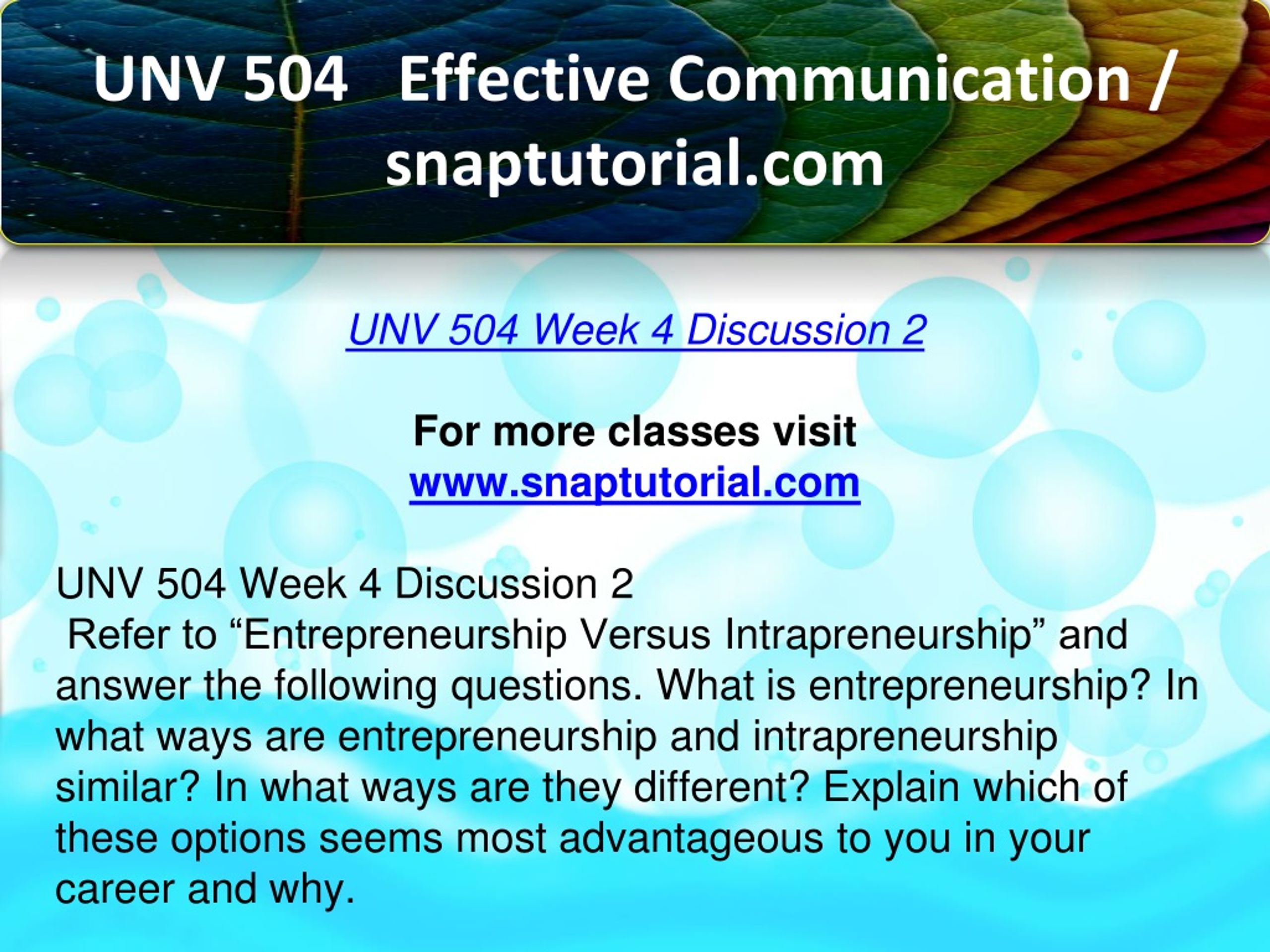 UNV 504 Effective Communication / snaptutorial.com

UNV 504 Week 4 Discussion 2

For more classes visit
www.snaptutorial.com

UNV 504 Week 4 Discussion 2
Refer to “Entrepreneurship Versus Intrapreneurship” and answer the following questions. What is entrepreneurship? In what ways are entrepreneurship and intrapreneurship similar? In what ways are they different? Explain which of these options seems most advantageous to you in your career and why.